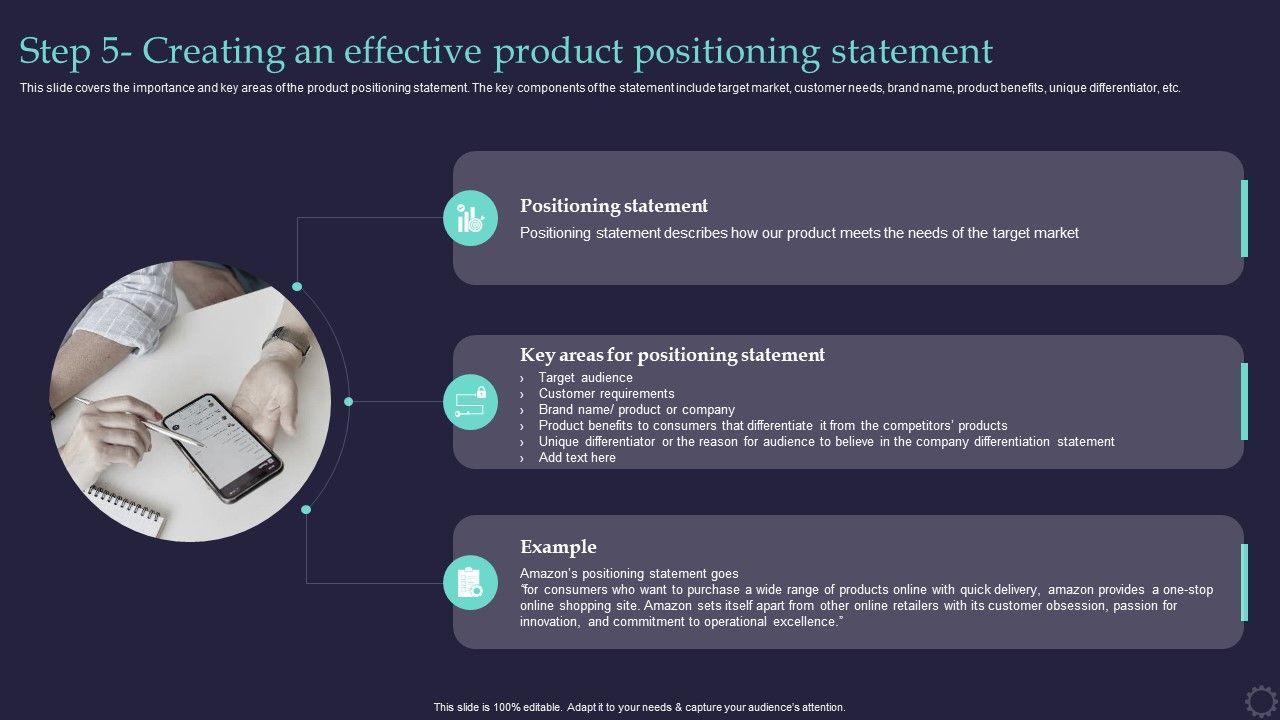 Step 5- Creating an effective product positioning statement

This slide covers the importance and key areas of the product positioning statement. The key components of the statement include target market, customer needs, brand name, product benefits, unique differentiator, etc.

Positioning statement

Positioning statement describes how our product meets the needs of the target market

Key areas for positioning statement

› Target audience
› Customer requirements
› Brand name/ product or company
› Product benefits to consumers that differentiate it from the competitors' products
› Unique differentiator or the reason for audience to believe in the company differentiation statement
› Add text here

Example

Amazon's positioning statement goes
"for consumers who want to purchase a wide range of products online with quick delivery, amazon provides a one-stop online shopping site. Amazon sets itself apart from other online retailers with its customer obsession, passion for innovation, and commitment to operational excellence."

This slide is 100% editable. Adapt it to your needs & capture your audience's attention.